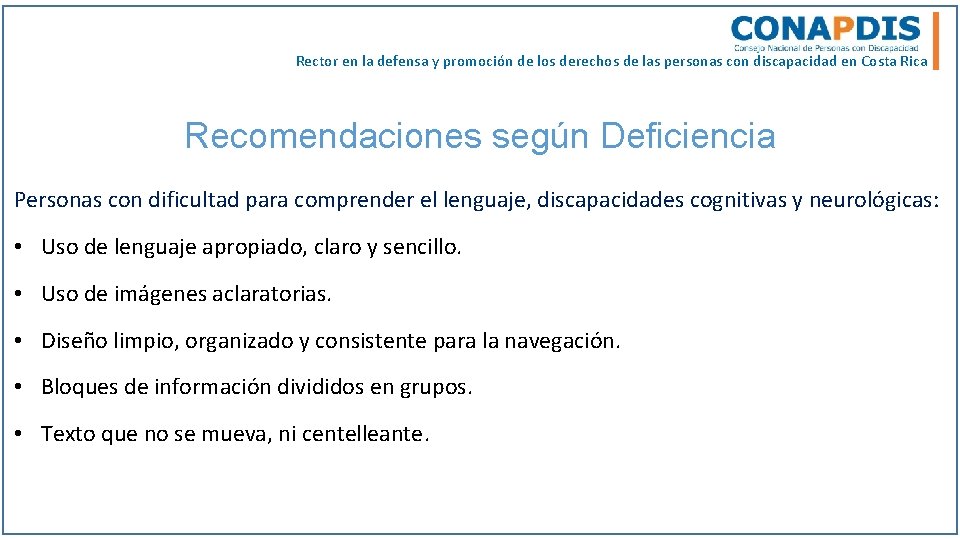 CONAPDIS
Consejo Nacional de Personas con Discapacidad
Rector en la defensa y promoción de los derechos de las personas con discapacidad en Costa Rica

Recomendaciones según Deficiencia

Personas con dificultad para comprender el lenguaje, discapacidades cognitivas y neurológicas:

• Uso de lenguaje apropiado, claro y sencillo.

• Uso de imágenes aclaratorias.

• Diseño limpio, organizado y consistente para la navegación.

• Bloques de información divididos en grupos.

• Texto que no se mueva, ni centelleante.